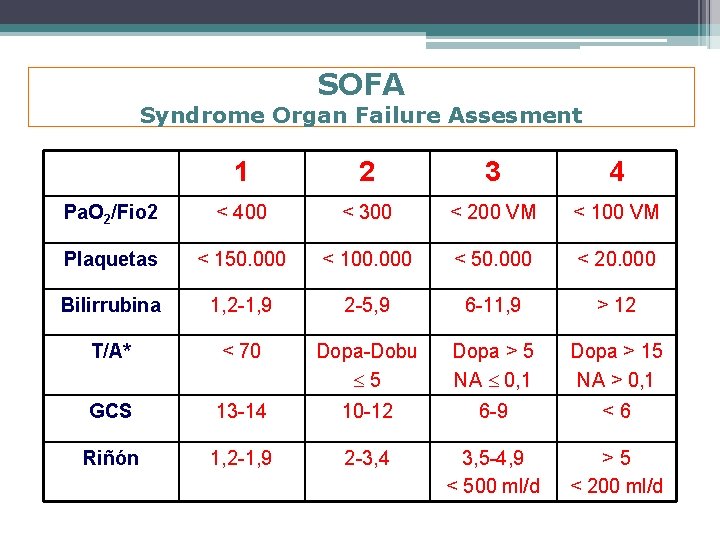 SOFA
Syndrome Organ Failure Assesment

| | 1 | 2 | 3 | 4 |
|---|---|---|---|---|
| $PaO_2$/Fio2 | < 400 | < 300 | < 200 VM | < 100 VM |
| Plaquetas | < 150.000 | < 100.000 | < 50.000 | < 20.000 |
| Bilirrubina | 1,2-1,9 | 2-5,9 | 6-11,9 | > 12 |
| T/A* | < 70 | Dopa-Dobu $\leq$ 5 | Dopa > 5 NA $\leq$ 0,1 | Dopa > 15 NA > 0,1 |
| GCS | 13-14 | 10-12 | 6-9 | < 6 |
| Riñón | 1,2-1,9 | 2-3,4 | 3,5-4,9 < 500 ml/d | > 5 < 200 ml/d |